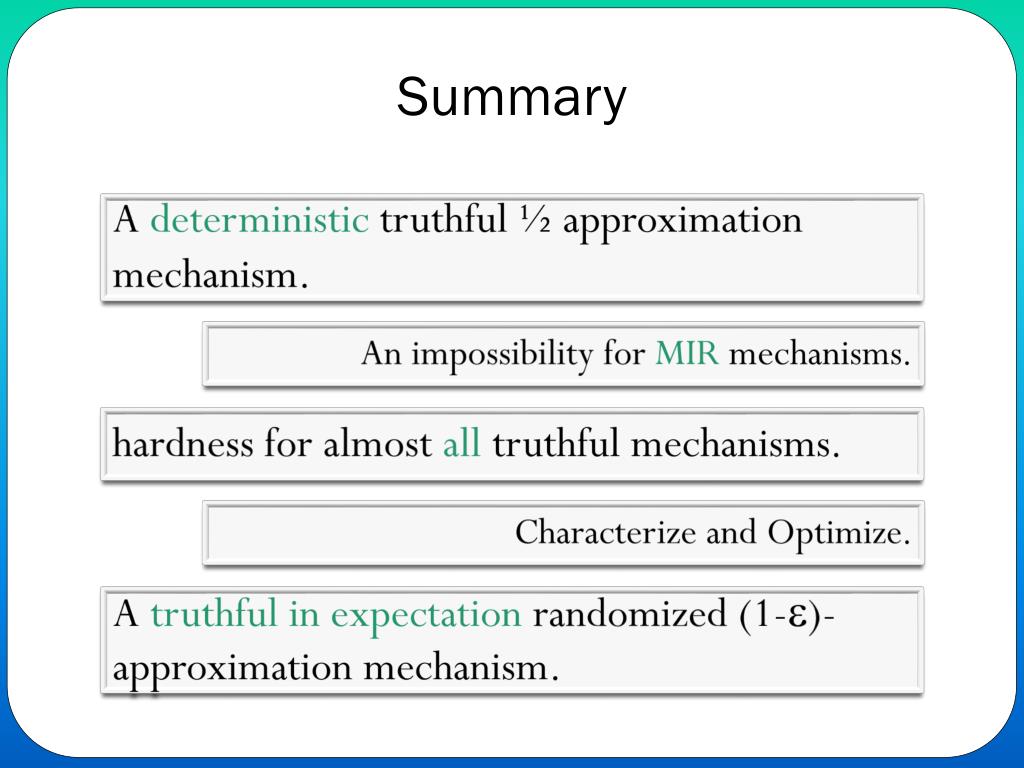 Summary

A deterministic truthful ½ approximation mechanism.

An impossibility for MIR mechanisms.

hardness for almost all truthful mechanisms.

Characterize and Optimize.

A truthful in expectation randomized (1-ε)-approximation mechanism.